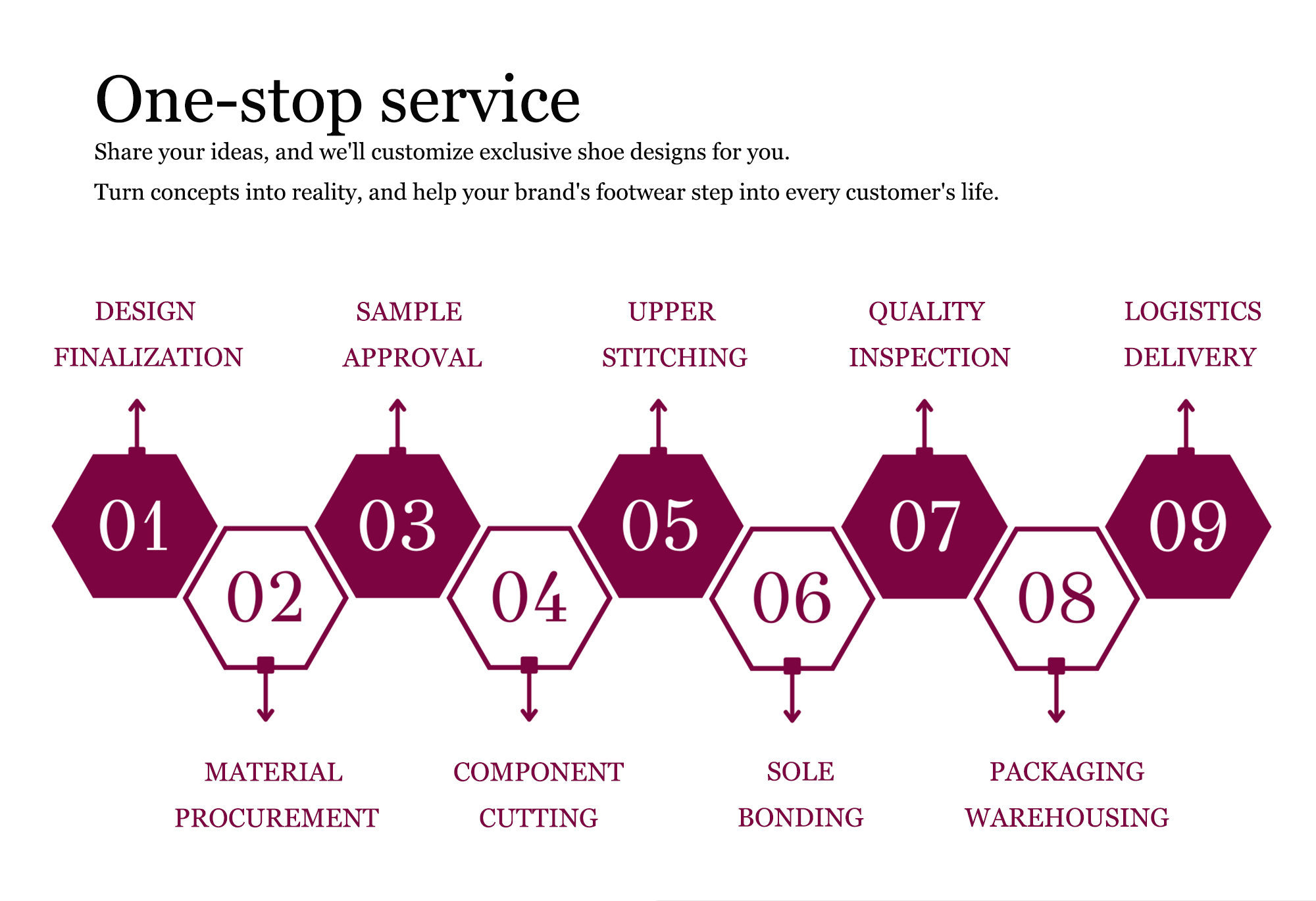 One-stop service

Share your ideas, and we'll customize exclusive shoe designs for you.

Turn concepts into reality, and help your brand's footwear step into every customer's life.

DESIGN FINALIZATION

SAMPLE APPROVAL

UPPER STITCHING

QUALITY INSPECTION

LOGISTICS DELIVERY

01

02

03

04

05

06

07

08

09

MATERIAL PROCUREMENT

COMPONENT CUTTING

SOLE BONDING

PACKAGING WAREHOUSING